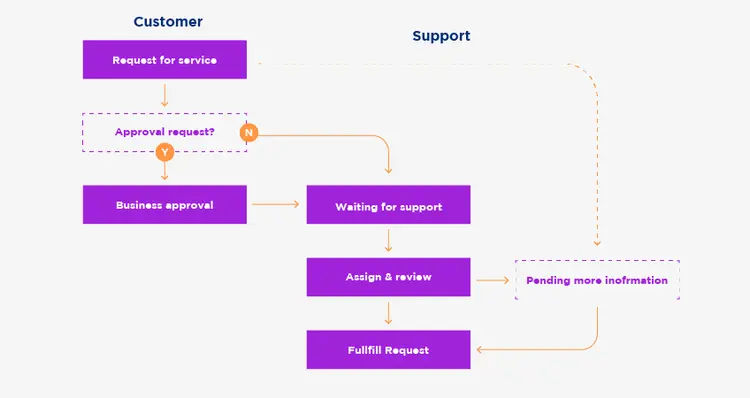 Customer

Support

Request for service

Approval request?

N

Y

Business approval

Waiting for support

Assign & review

Pending more inofrmation

Fullfill Request